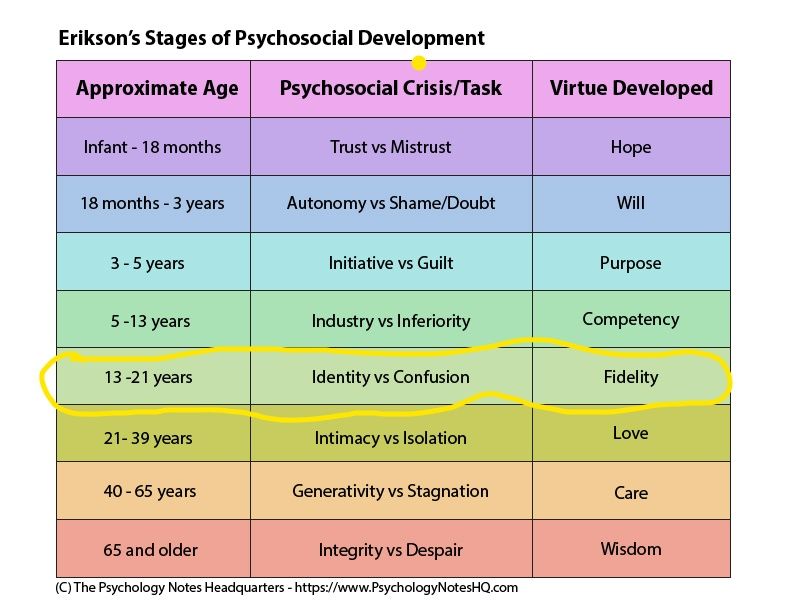 Erikson's Stages of Psychosocial Development

| Approximate Age | Psychosocial Crisis/Task | Virtue Developed |
|---|---|---|
| Infant - 18 months | Trust vs Mistrust | Hope |
| 18 months - 3 years | Autonomy vs Shame/Doubt | Will |
| 3 - 5 years | Initiative vs Guilt | Purpose |
| 5 -13 years | Industry vs Inferiority | Competency |
| 13 -21 years | Identity vs Confusion | Fidelity |
| 21- 39 years | Intimacy vs Isolation | Love |
| 40 - 65 years | Generativity vs Stagnation | Care |
| 65 and older | Integrity vs Despair | Wisdom |

(C) The Psychology Notes Headquarters - https://www.PsychologyNotesHQ.com